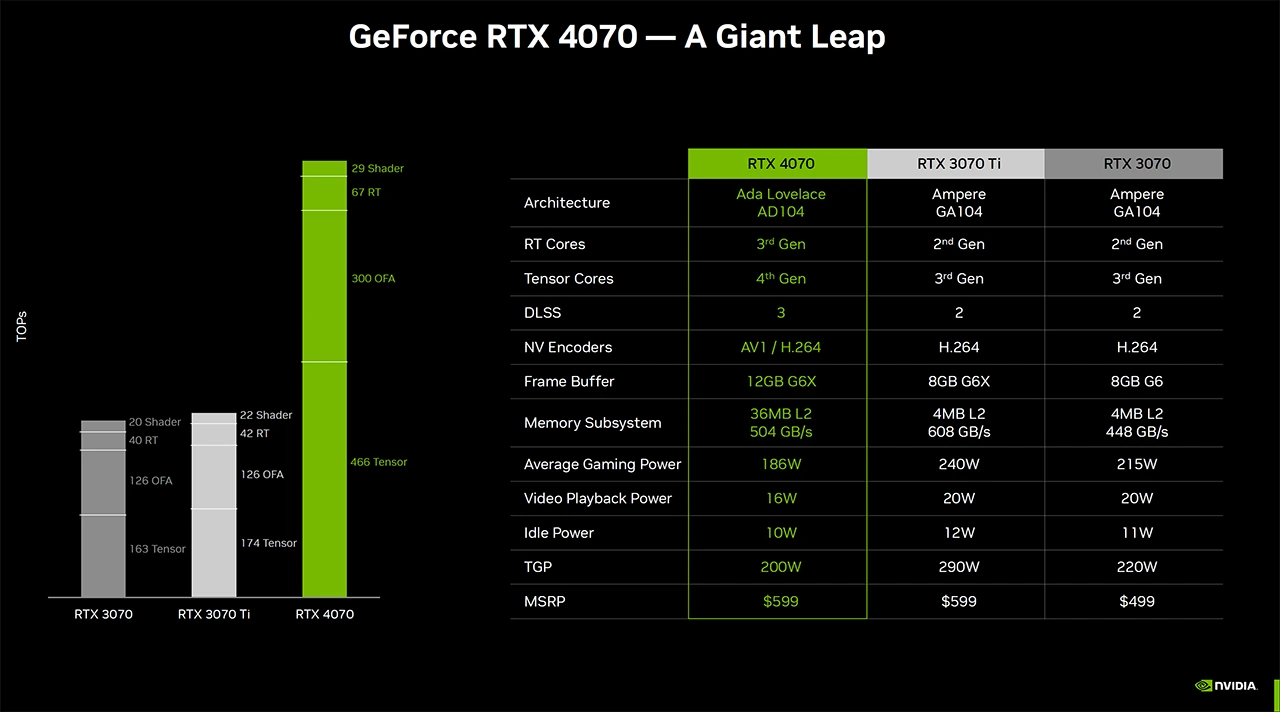 GeForce RTX 4070 — A Giant Leap

TOPs

20 Shader
40 RT
126 OFA
163 Tensor

22 Shader
42 RT
126 OFA
174 Tensor

29 Shader
67 RT
300 OFA
466 Tensor

RTX 3070
RTX 3070 Ti
RTX 4070

| | RTX 4070 | RTX 3070 Ti | RTX 3070 |
|---|---|---|---|
| Architecture | Ada Lovelace AD104 | Ampere GA104 | Ampere GA104 |
| RT Cores | 3$^{rd}$ Gen | 2$^{nd}$ Gen | 2$^{nd}$ Gen |
| Tensor Cores | 4$^{th}$ Gen | 3$^{rd}$ Gen | 3$^{rd}$ Gen |
| DLSS | 3 | 2 | 2 |
| NV Encoders | AV1 / H.264 | H.264 | H.264 |
| Frame Buffer | 12GB G6X | 8GB G6X | 8GB G6 |
| Memory Subsystem | 36MB L2 504 GB/s | 4MB L2 608 GB/s | 4MB L2 448 GB/s |
| Average Gaming Power | 186W | 240W | 215W |
| Video Playback Power | 16W | 20W | 20W |
| Idle Power | 10W | 12W | 11W |
| TGP | 200W | 290W | 220W |
| MSRP | $599 | $599 | $499 |

NVIDIA.